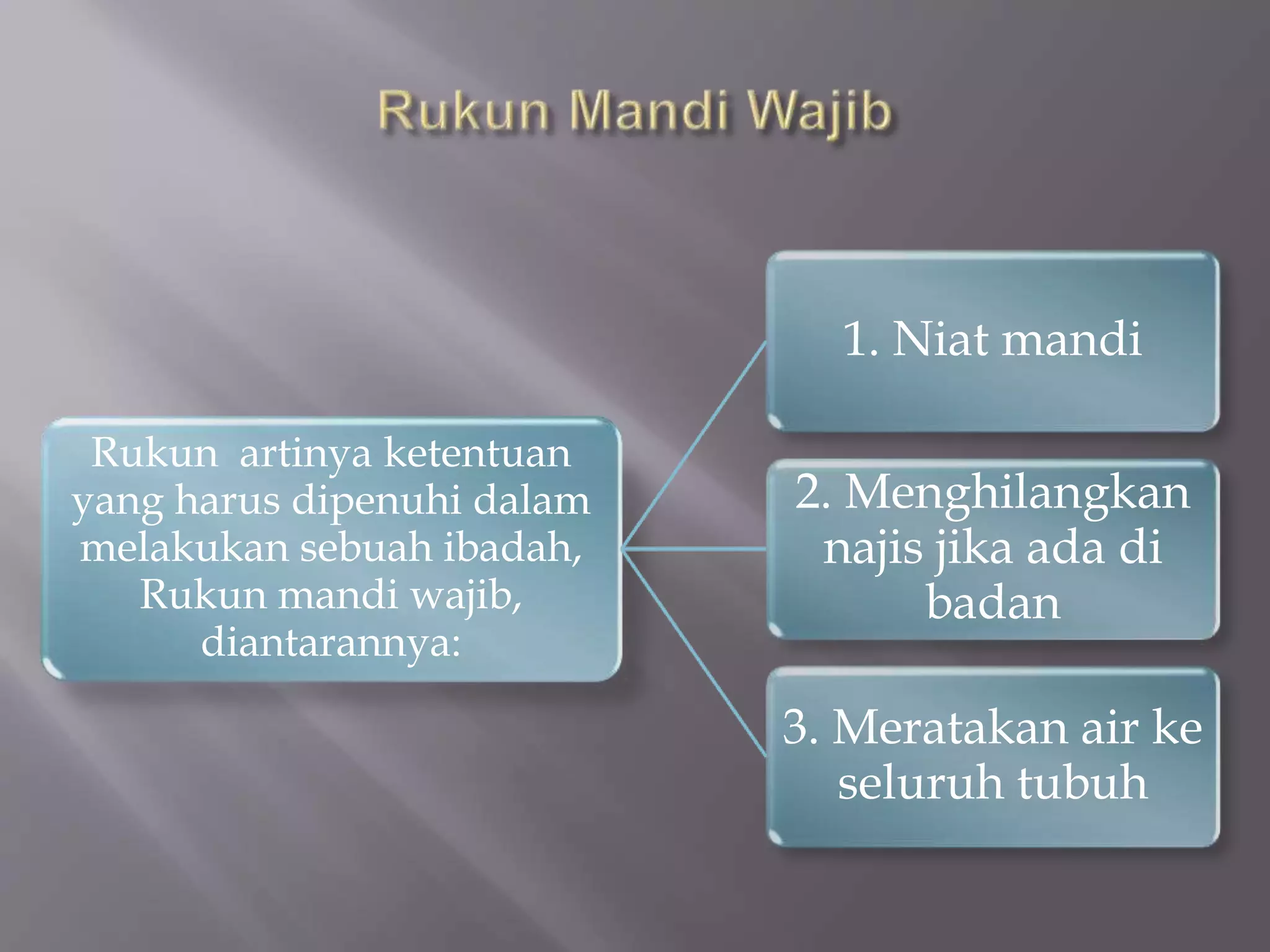 Rukun Mandi Wajib

Rukun artinya ketentuan yang harus dipenuhi dalam melakukan sebuah ibadah, Rukun mandi wajib, diantarannya:

1. Niat mandi

2. Menghilangkan najis jika ada di badan

3. Meratakan air ke seluruh tubuh